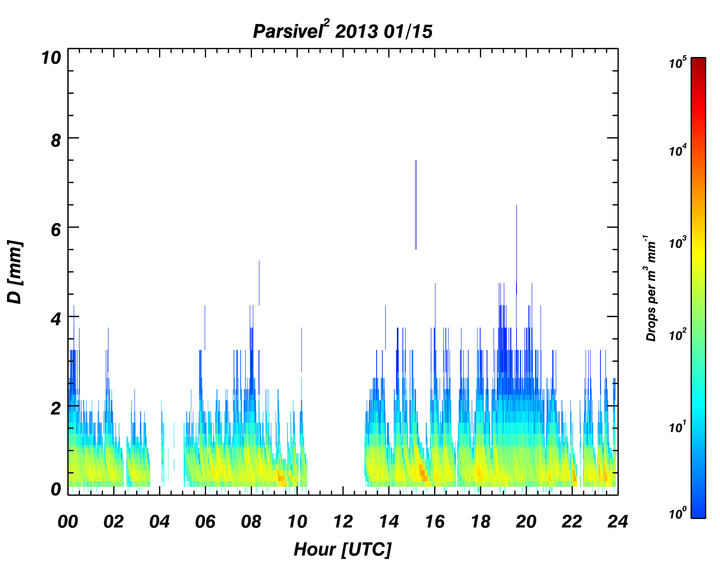 Parsivel$^2$ 2013 01/15

D [mm]

10
8
6
4
2
0

00 02 04 06 08 10 12 14 16 18 20 22 24

Hour [UTC]

Drops per $m^3$ $mm^{-1}$

$10^5$
$10^4$
$10^3$
$10^2$
$10^1$
$10^0$